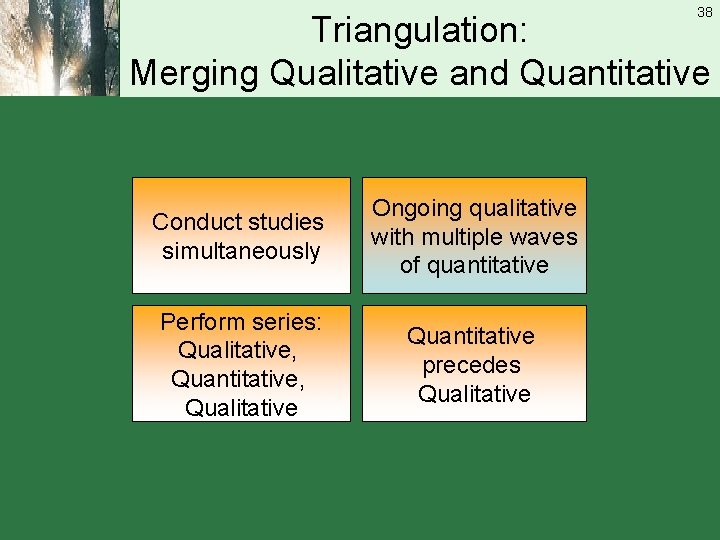 38

Triangulation:
Merging Qualitative and Quantitative

Conduct studies simultaneously

Ongoing qualitative with multiple waves of quantitative

Perform series: Qualitative, Quantitative, Qualitative

Quantitative precedes Qualitative